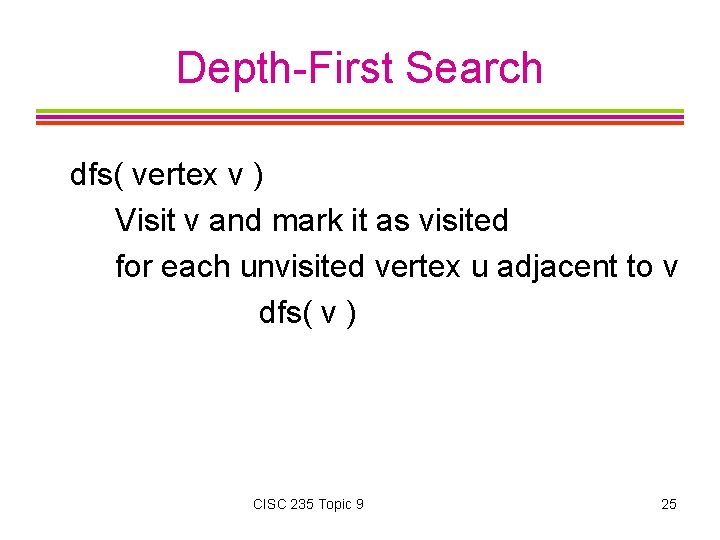 Depth-First Search

dfs( vertex v )
Visit v and mark it as visited
for each unvisited vertex u adjacent to v
dfs( v )

CISC 235 Topic 9

25